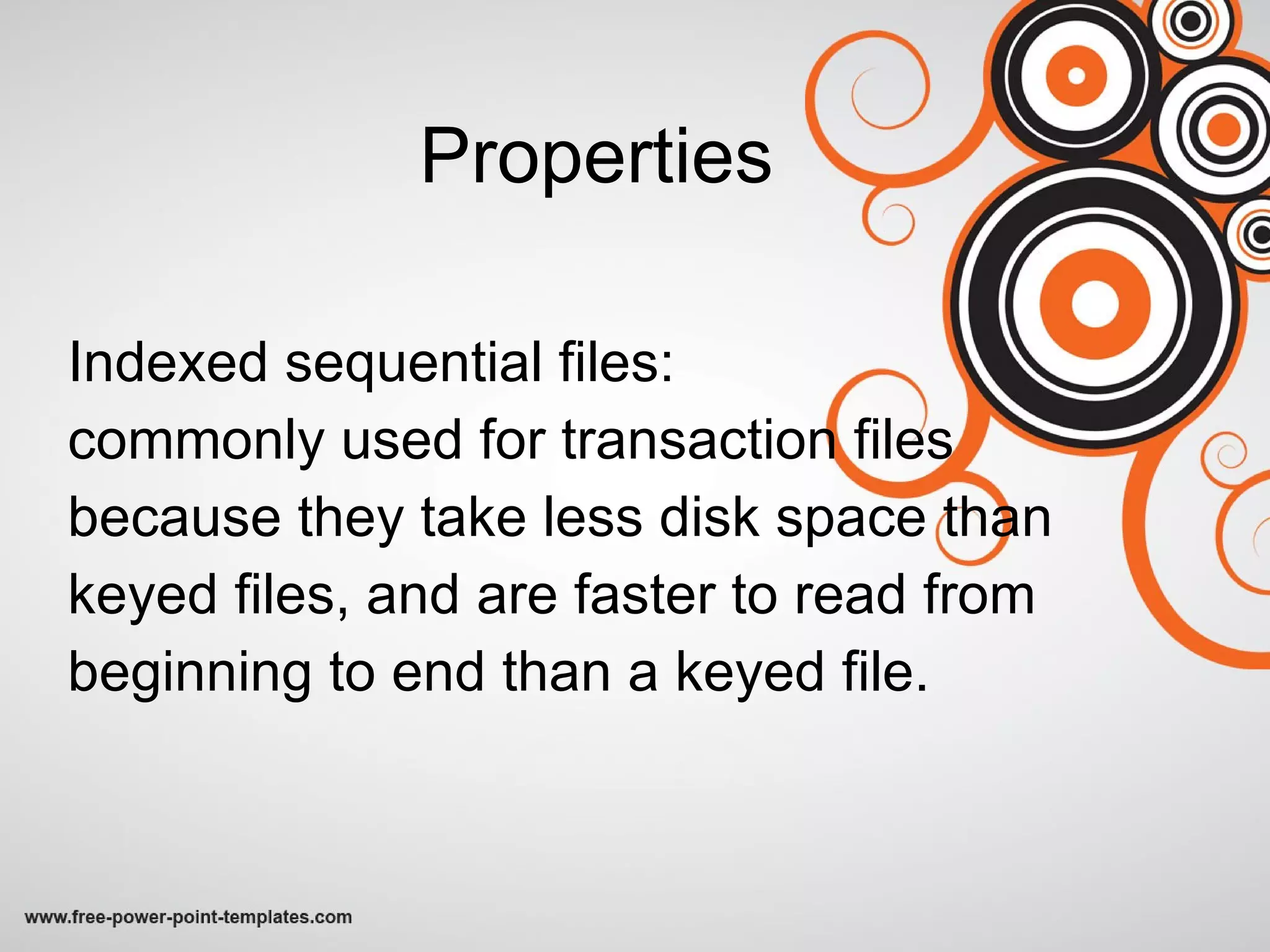 Properties

Indexed sequential files:
commonly used for transaction files because they take less disk space than keyed files, and are faster to read from beginning to end than a keyed file.

www.free-power-point-templates.com